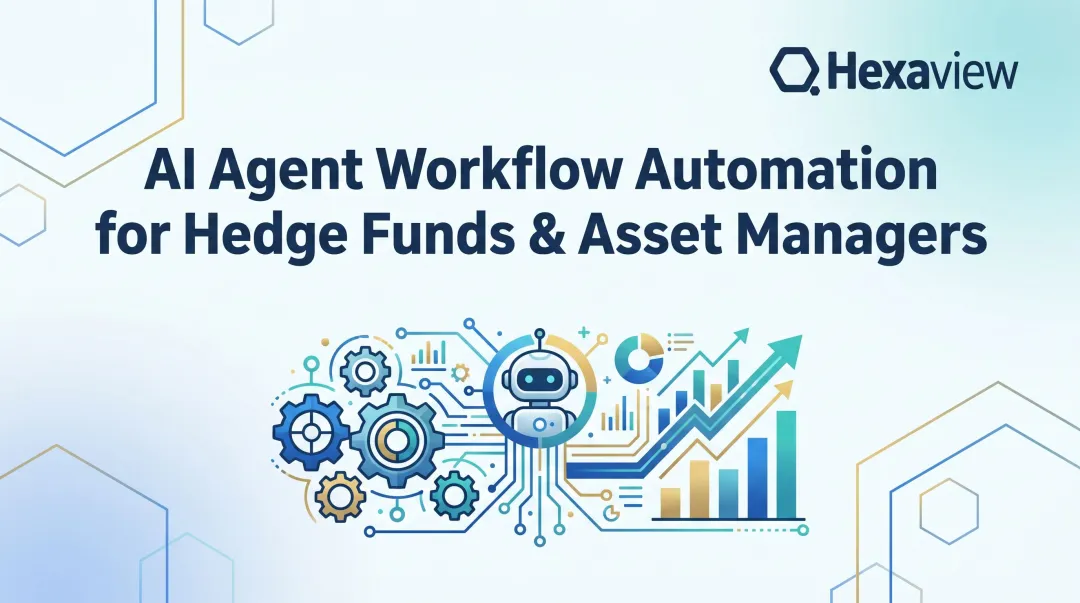 Hexaview

AI Agent Workflow Automation for Hedge Funds & Asset Managers